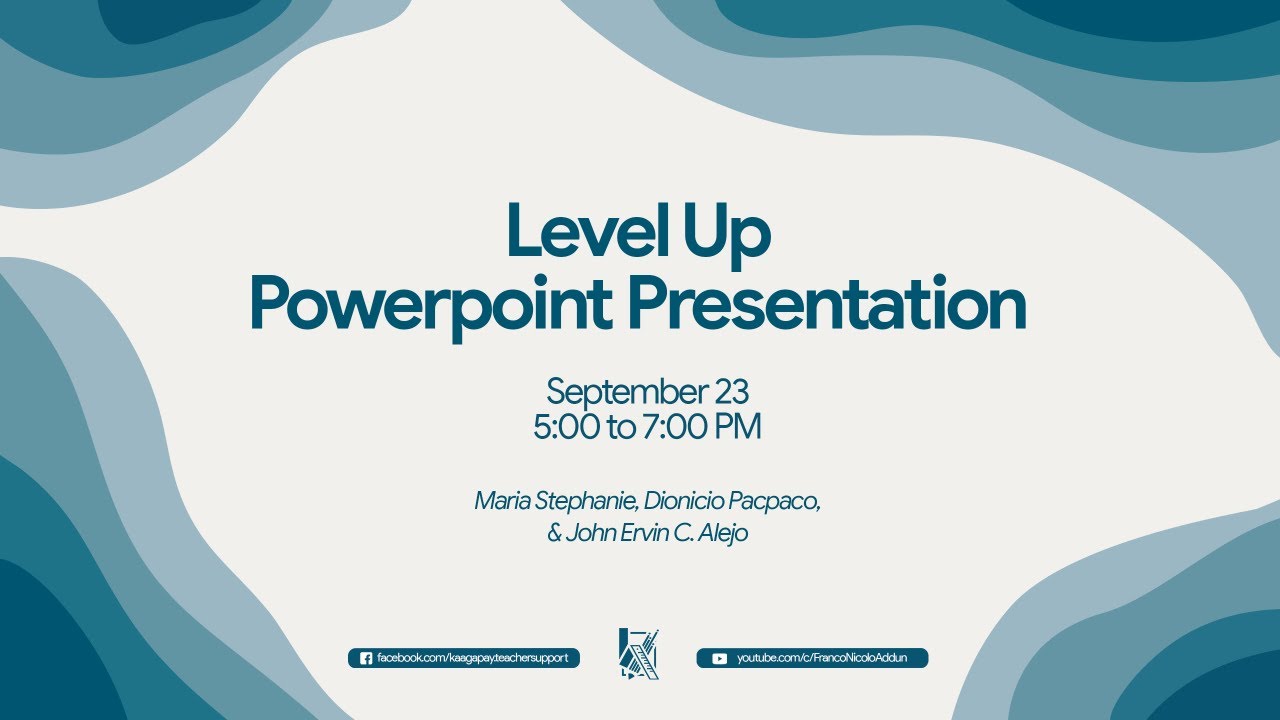 Level Up
Powerpoint Presentation

September 23
5:00 to 7:00 PM

Maria Stephanie, Dionicio Pacpaco, & John Ervin C. Alejo

facebook.com/kaagapay.teachersupport

youtube.com/c/FrancoNicoloAddun